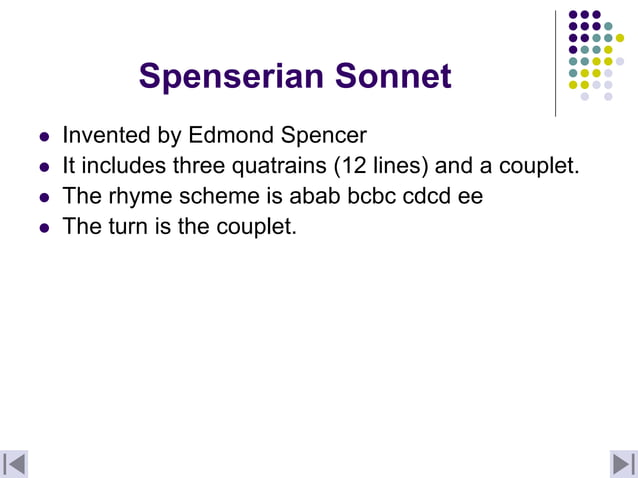 Spenserian Sonnet

- Invented by Edmond Spencer
- It includes three quatrains (12 lines) and a couplet.
- The rhyme scheme is abab bcbc cdcd ee
- The turn is the couplet.